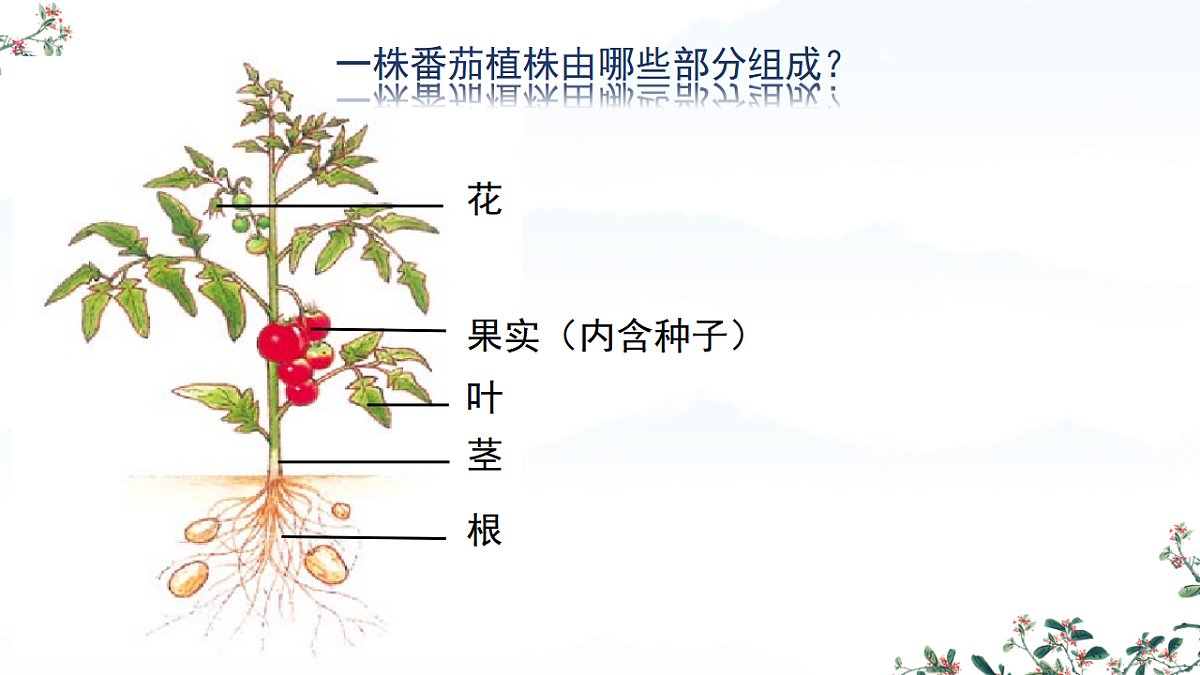 一株番茄植株由哪些部分组成？

花

果实（内含种子）

叶

茎

根